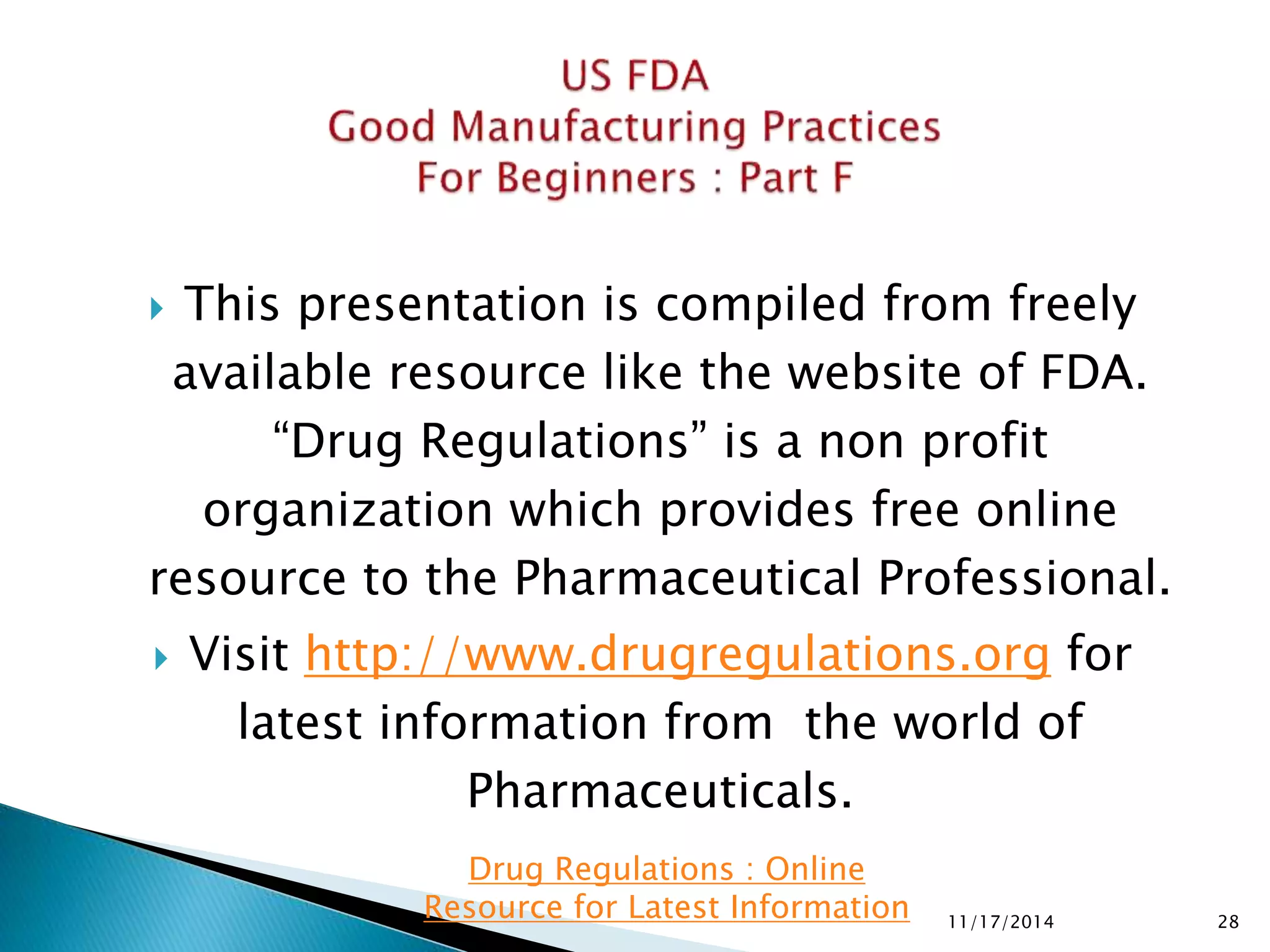 US FDA
Good Manufacturing Practices
For Beginners : Part F

This presentation is compiled from freely available resource like the website of FDA. “Drug Regulations” is a non profit organization which provides free online resource to the Pharmaceutical Professional.

Visit http://www.drugregulations.org for latest information from the world of Pharmaceuticals.

Drug Regulations : Online Resource for Latest Information

11/17/2014

28